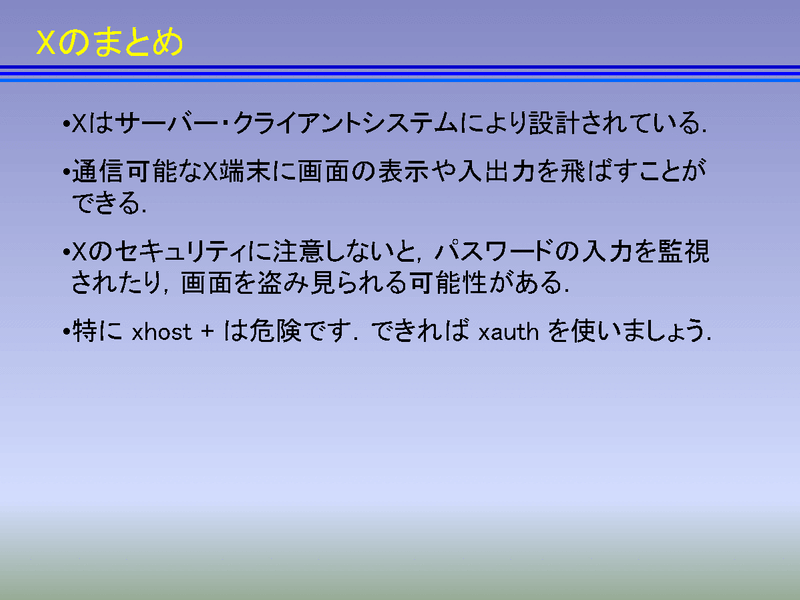 Xのまとめ

•Xはサーバー・クライアントシステムにより設計されている.

•通信可能なX端末に画面の表示や入出力を飛ばすことができる.

•Xのセキュリティに注意しないと, パスワードの入力を監視されたり, 画面を盗み見られる可能性がある.

•特に xhost + は危険です. できれば xauth を使いましょう.